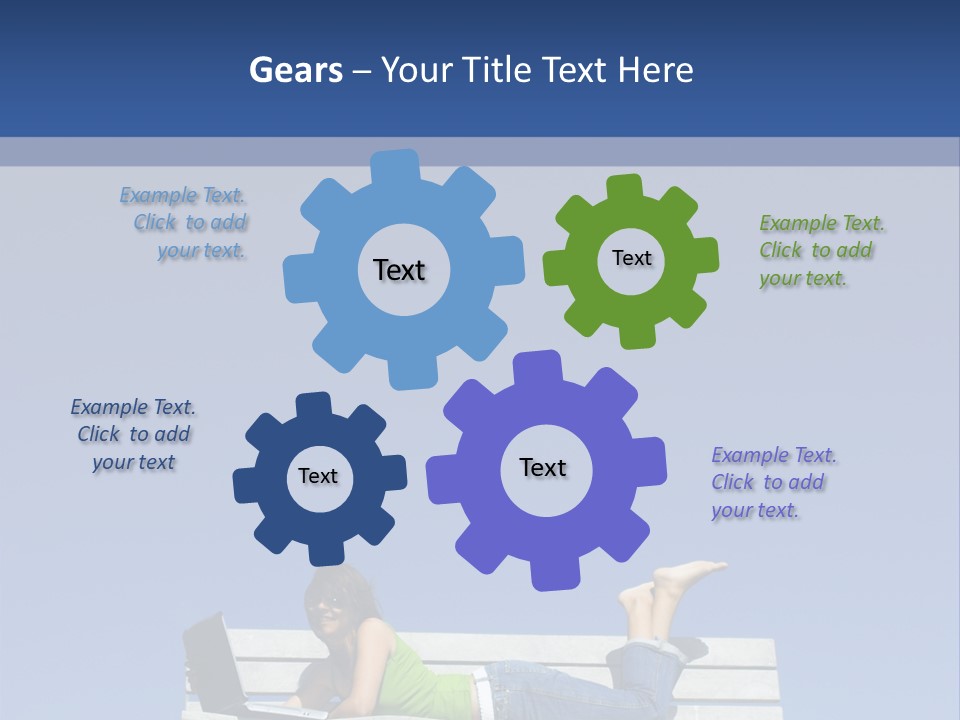 Gears – Your Title Text Here

Example Text. Click to add your text.

Text

Text

Example Text. Click to add your text.

Example Text. Click to add your text

Text

Text

Example Text. Click to add your text.